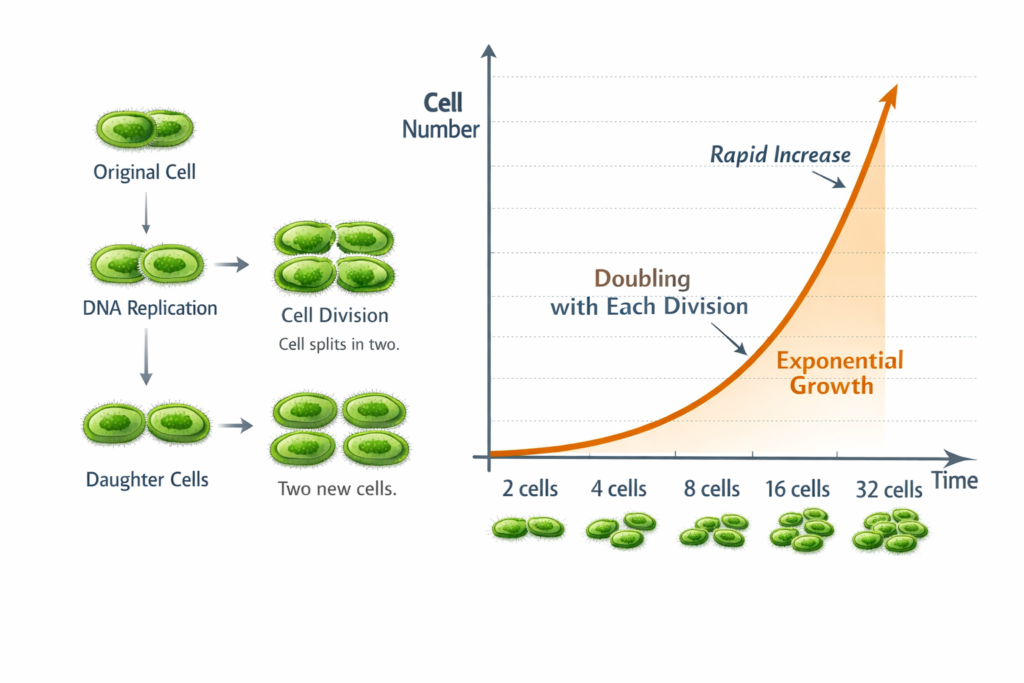 Original Cell

DNA Replication

Cell Division

Cell splits in two.

Daughter Cells

Two new cells.

Cell Number

Rapid Increase

Doubling with Each Division

Exponential Growth

Time

2 cells

4 cells

8 cells

16 cells

32 cells